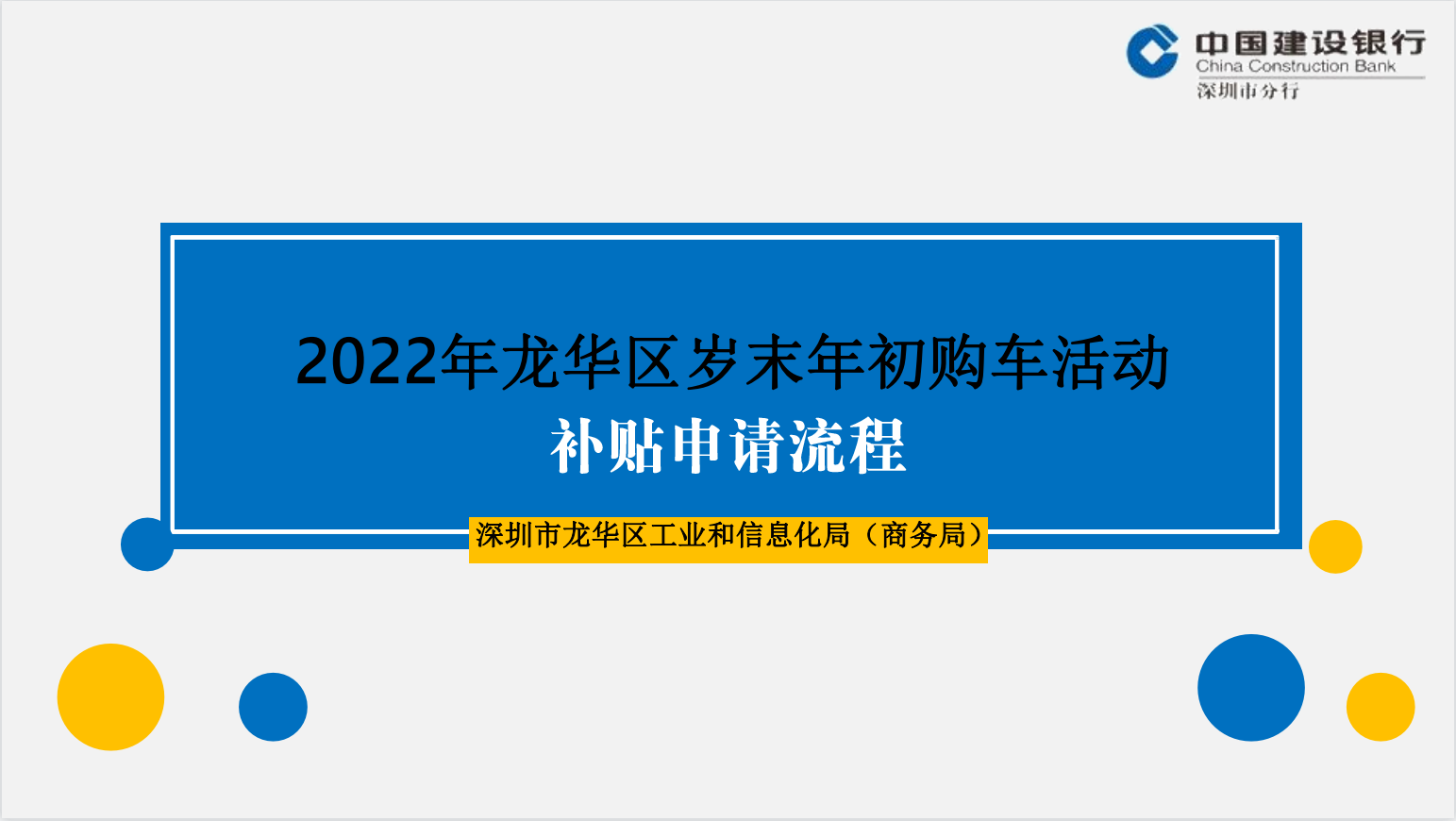 中国建设银行
China Construction Bank
深圳市分行

2022年龙华区岁末年初购车活动
补贴申请流程

深圳市龙华区工业和信息化局（商务局）